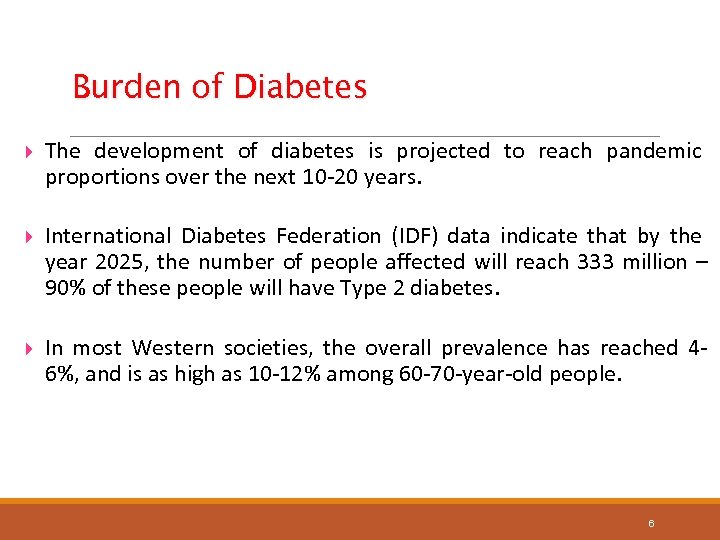 Burden of Diabetes

The development of diabetes is projected to reach pandemic proportions over the next 10-20 years.

International Diabetes Federation (IDF) data indicate that by the year 2025, the number of people affected will reach 333 million – 90% of these people will have Type 2 diabetes.

In most Western societies, the overall prevalence has reached 4-6%, and is as high as 10-12% among 60-70-year-old people.

6